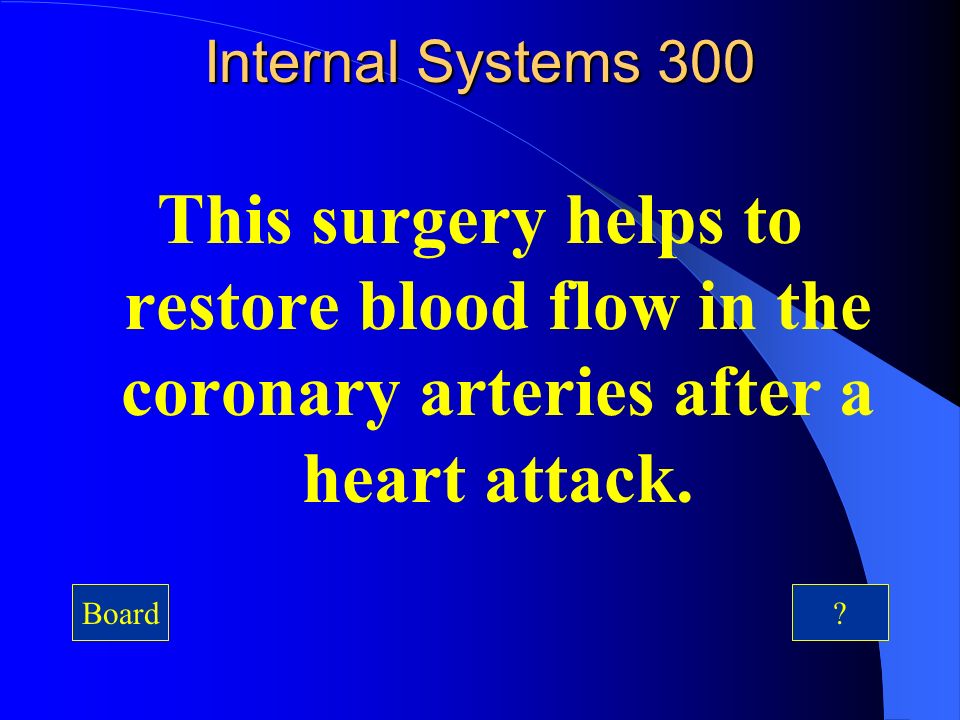 Internal Systems 300

This surgery helps to restore blood flow in the coronary arteries after a heart attack.

Board

?